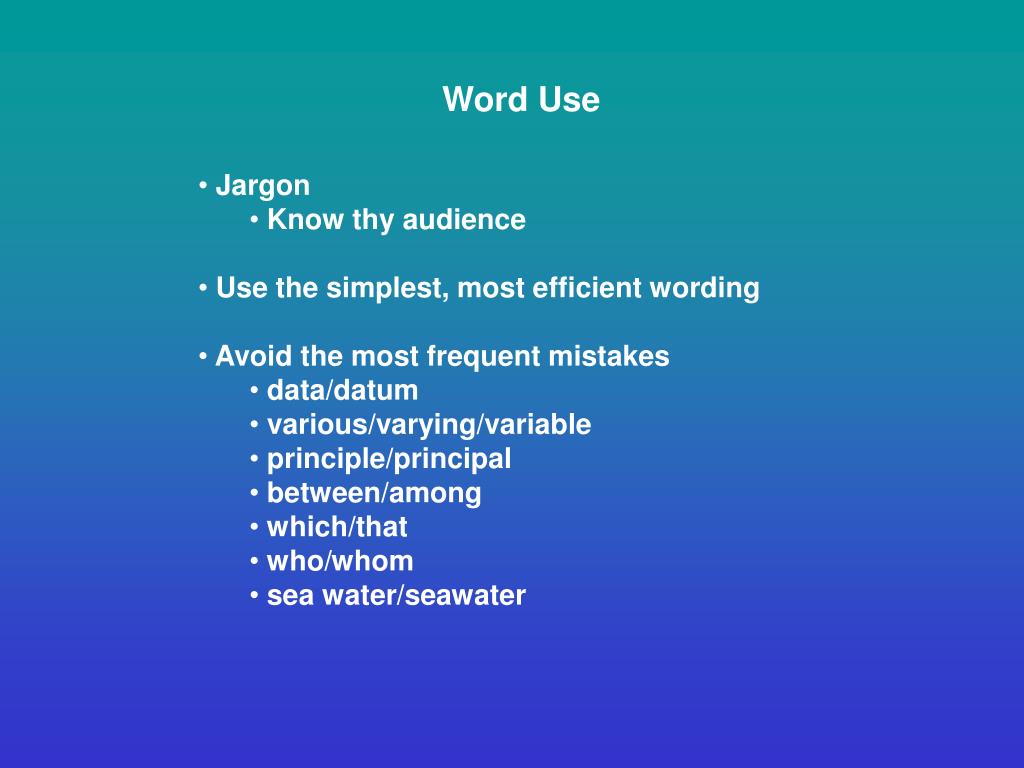 Word Use

• Jargon
• Know thy audience

• Use the simplest, most efficient wording

• Avoid the most frequent mistakes
• data/datum
• various/varying/variable
• principle/principal
• between/among
• which/that
• who/whom
• sea water/seawater